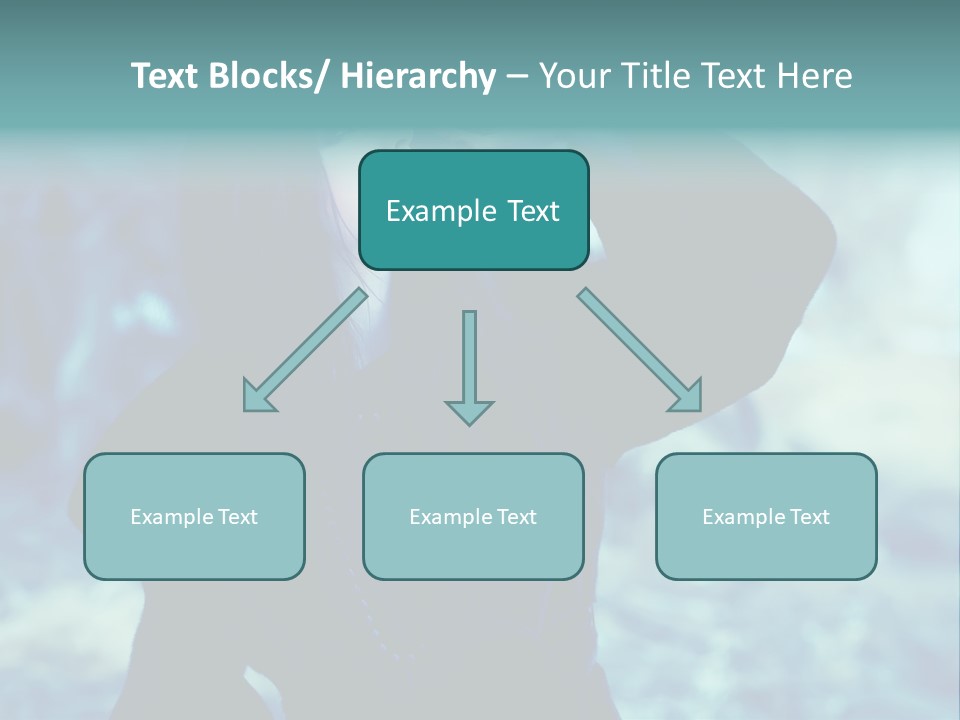 Text Blocks/ Hierarchy – Your Title Text Here

Example Text

Example Text

Example Text

Example Text